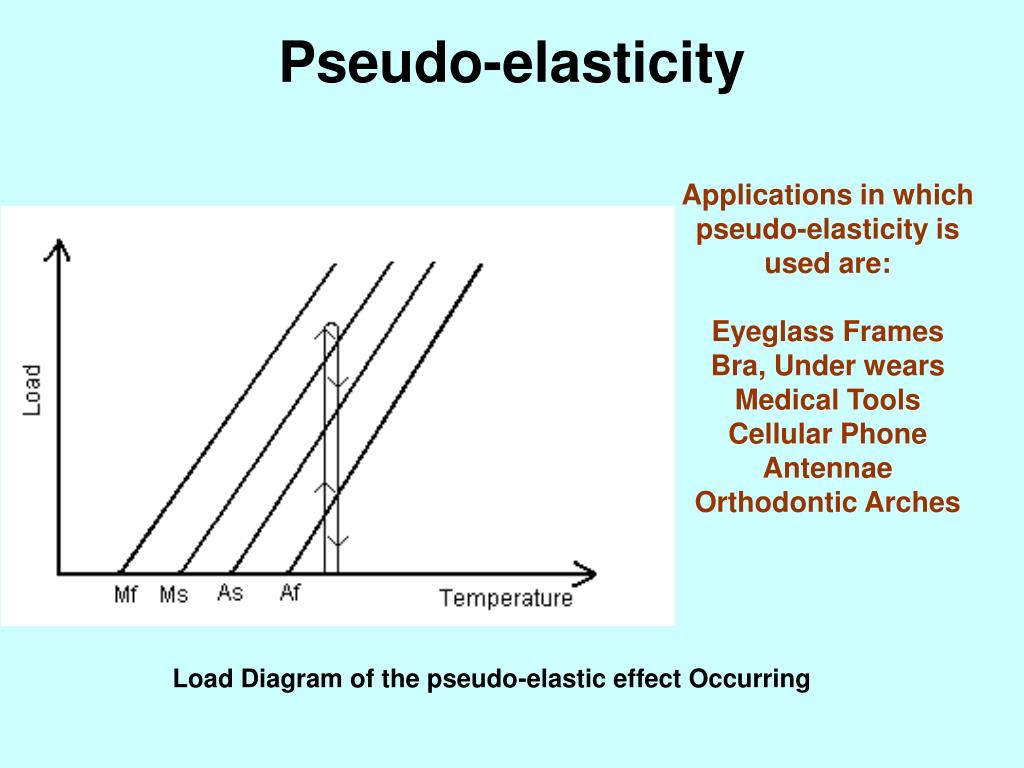 Pseudo-elasticity

Load

Mf Ms As Af

Temperature

Applications in which pseudo-elasticity is used are:

Eyeglass Frames
Bra, Under wears
Medical Tools
Cellular Phone Antennae
Orthodontic Arches

Load Diagram of the pseudo-elastic effect Occurring